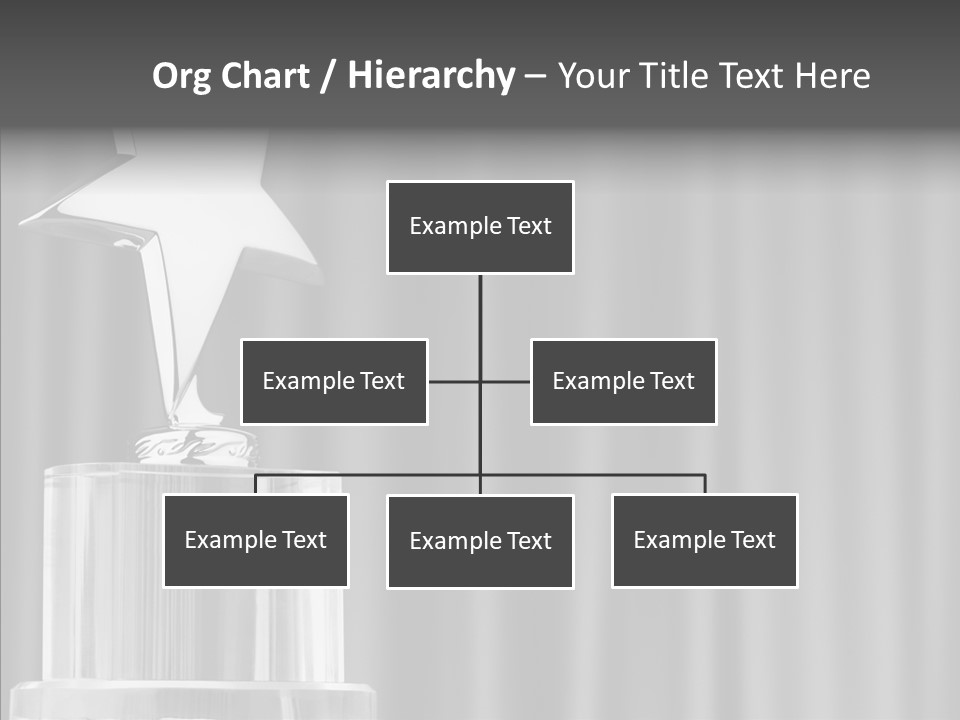 Org Chart / Hierarchy – Your Title Text Here

Example Text

Example Text

Example Text

Example Text

Example Text

Example Text